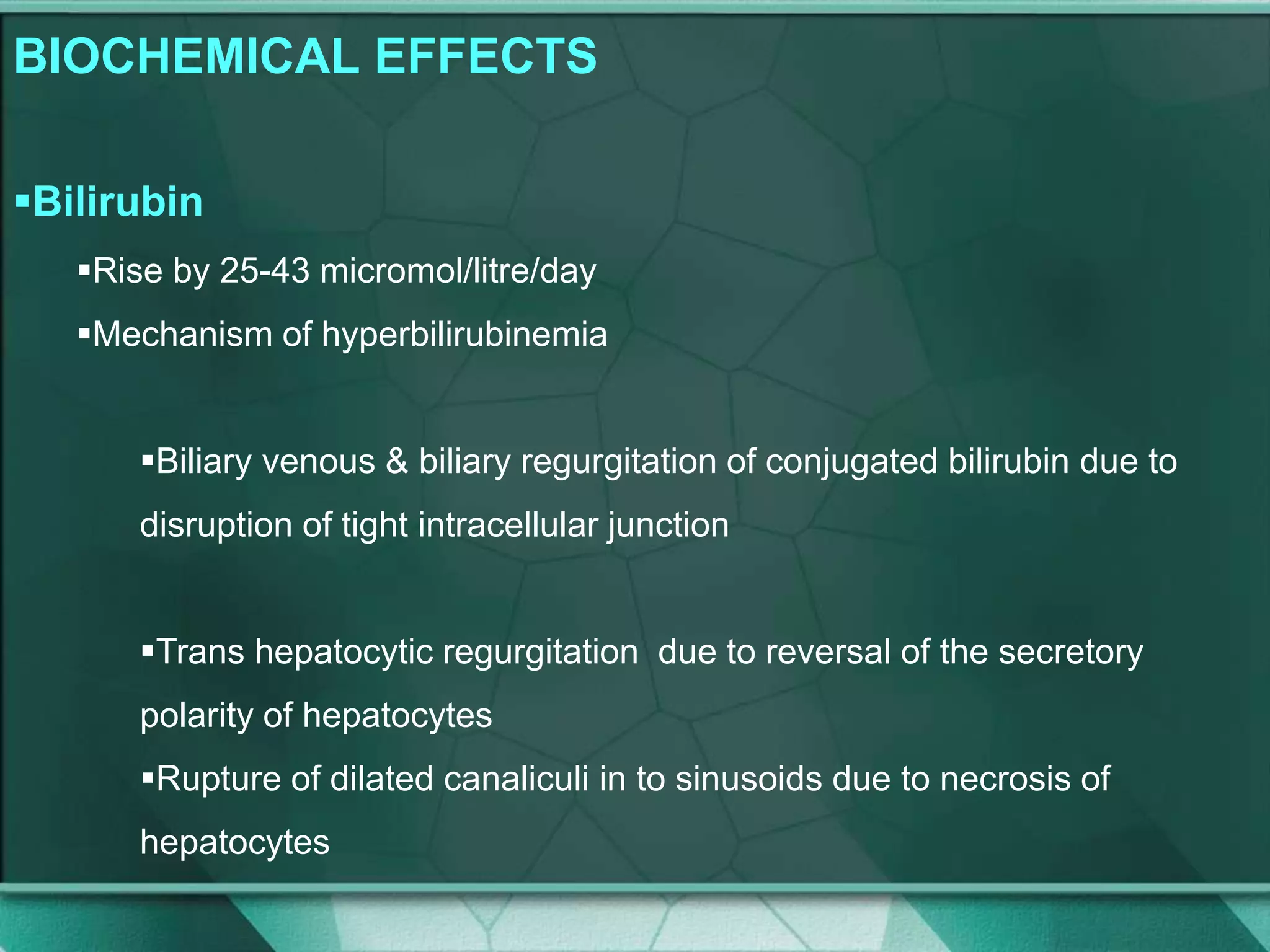 BIOCHEMICAL EFFECTS

▪Bilirubin

▪Rise by 25-43 micromol/litre/day

▪Mechanism of hyperbilirubinemia

▪Biliary venous & biliary regurgitation of conjugated bilirubin due to disruption of tight intracellular junction

▪Trans hepatocytic regurgitation due to reversal of the secretory polarity of hepatocytes

▪Rupture of dilated canaliculi in to sinusoids due to necrosis of hepatocytes